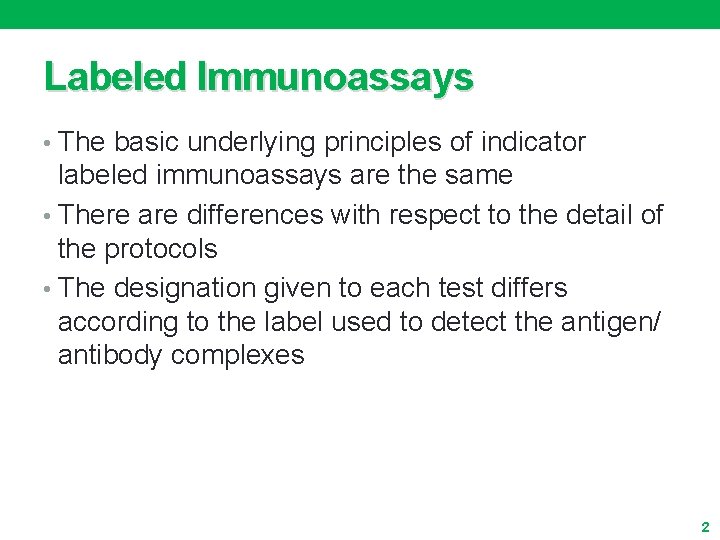 Labeled Immunoassays

• The basic underlying principles of indicator labeled immunoassays are the same

• There are differences with respect to the detail of the protocols

• The designation given to each test differs according to the label used to detect the antigen/ antibody complexes

2